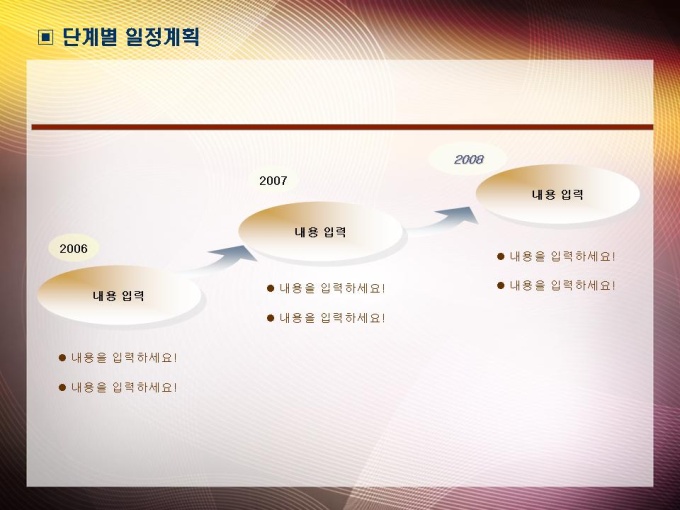 ▣ 단계별 일정계획

2006

내용 입력

● 내용을 입력하세요!

● 내용을 입력하세요!

2007

내용 입력

● 내용을 입력하세요!

● 내용을 입력하세요!

2008

내용 입력

● 내용을 입력하세요!

● 내용을 입력하세요!